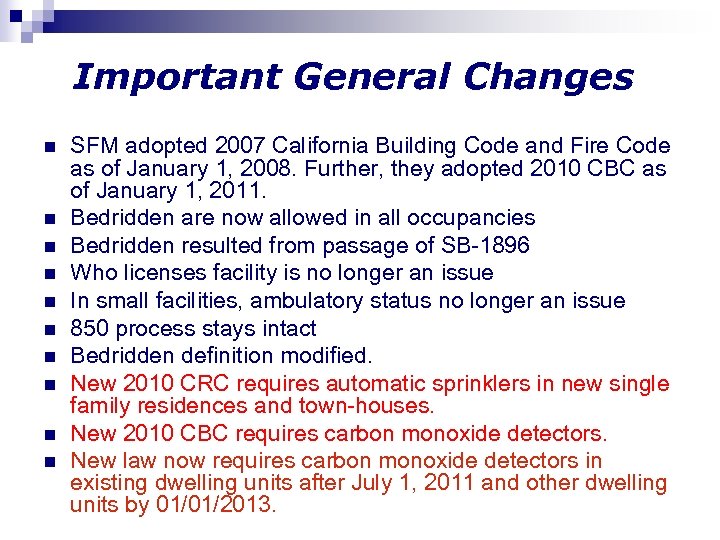 Important General Changes

- SFM adopted 2007 California Building Code and Fire Code as of January 1, 2008. Further, they adopted 2010 CBC as of January 1, 2011.
- Bedridden are now allowed in all occupancies
- Bedridden resulted from passage of SB-1896
- Who licenses facility is no longer an issue
- In small facilities, ambulatory status no longer an issue
- 850 process stays intact
- Bedridden definition modified.
- New 2010 CRC requires automatic sprinklers in new single family residences and town-houses.
- New 2010 CBC requires carbon monoxide detectors.
- New law now requires carbon monoxide detectors in existing dwelling units after July 1, 2011 and other dwelling units by 01/01/2013.